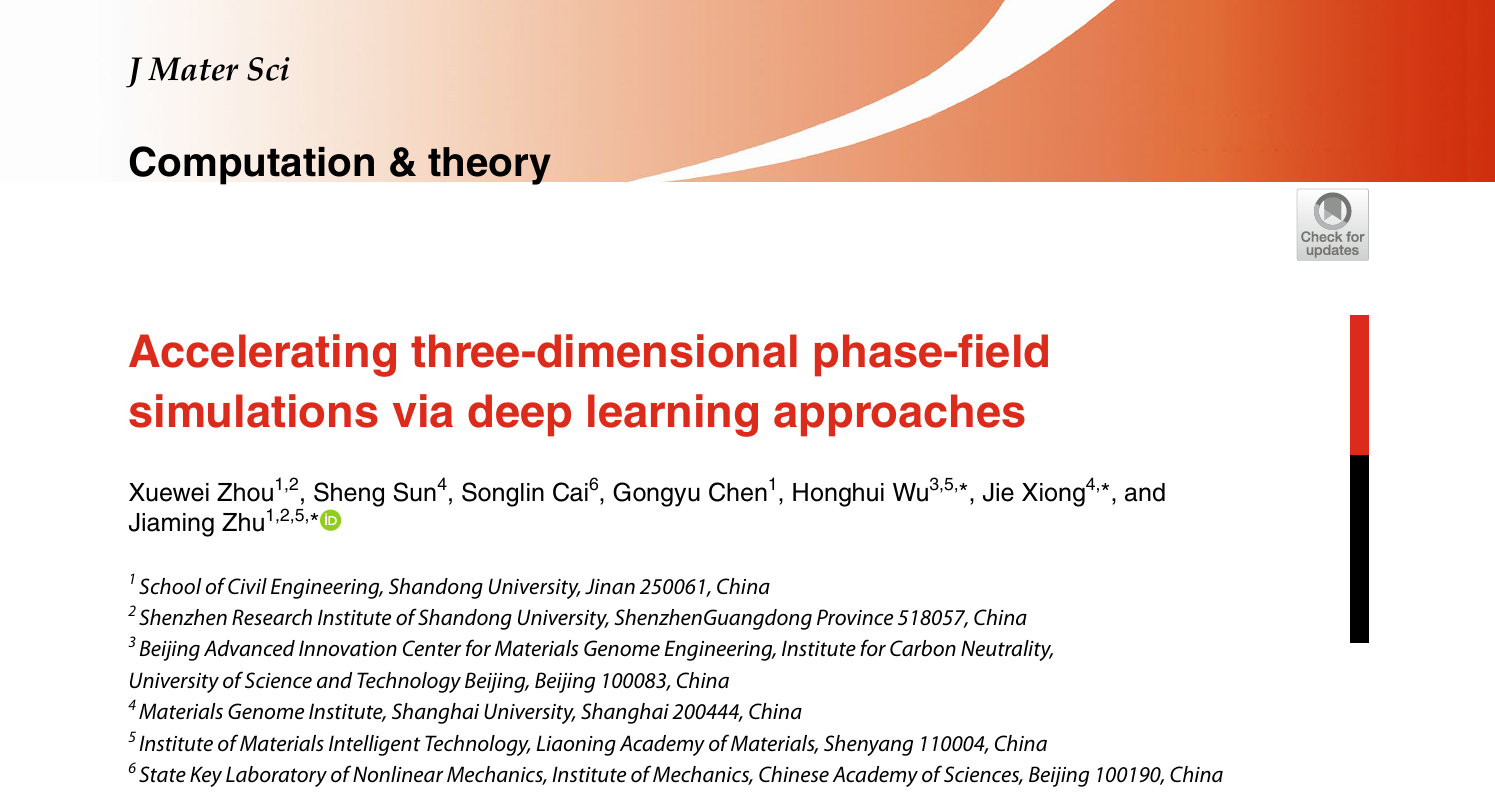 J Mater Sci

Computation & theory

Check for updates

Accelerating three-dimensional phase-field simulations via deep learning approaches

Xuewei Zhou$^{1,2}$, Sheng Sun$^{4}$, Songlin Cai$^{6}$, Gongyu Chen$^{1}$, Honghui Wu$^{3,5,*}$, Jie Xiong$^{4,*}$, and Jiaming Zhu$^{1,2,5,*}$

$^{1}$ School of Civil Engineering, Shandong University, Jinan 250061, China
$^{2}$ Shenzhen Research Institute of Shandong University, ShenzhenGuangdong Province 518057, China
$^{3}$ Beijing Advanced Innovation Center for Materials Genome Engineering, Institute for Carbon Neutrality, University of Science and Technology Beijing, Beijing 100083, China
$^{4}$ Materials Genome Institute, Shanghai University, Shanghai 200444, China
$^{5}$ Institute of Materials Intelligent Technology, Liaoning Academy of Materials, Shenyang 110004, China
$^{6}$ State Key Laboratory of Nonlinear Mechanics, Institute of Mechanics, Chinese Academy of Sciences, Beijing 100190, China